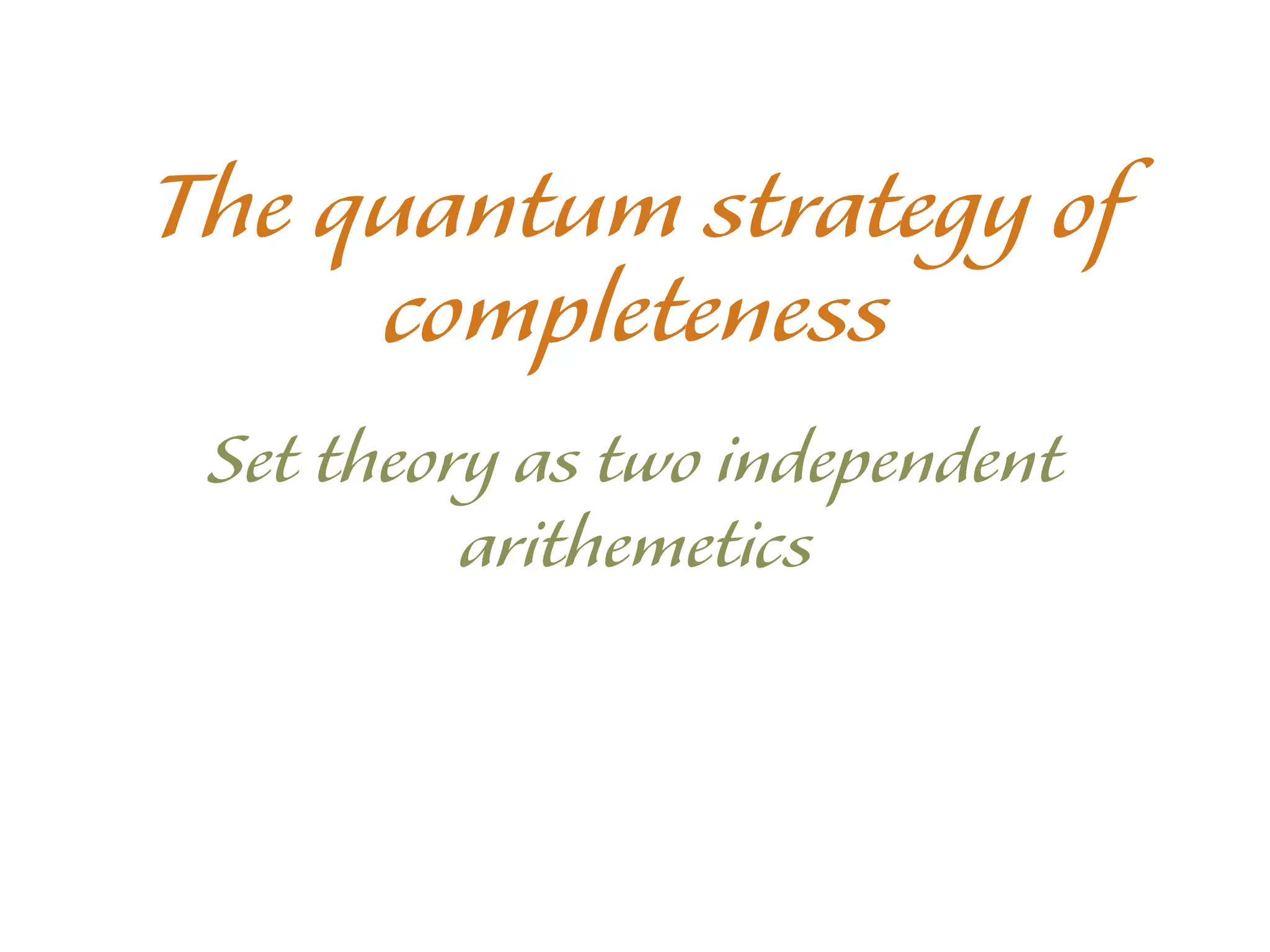 The quantum strategy of completeness

Set theory as two independent arithemetics